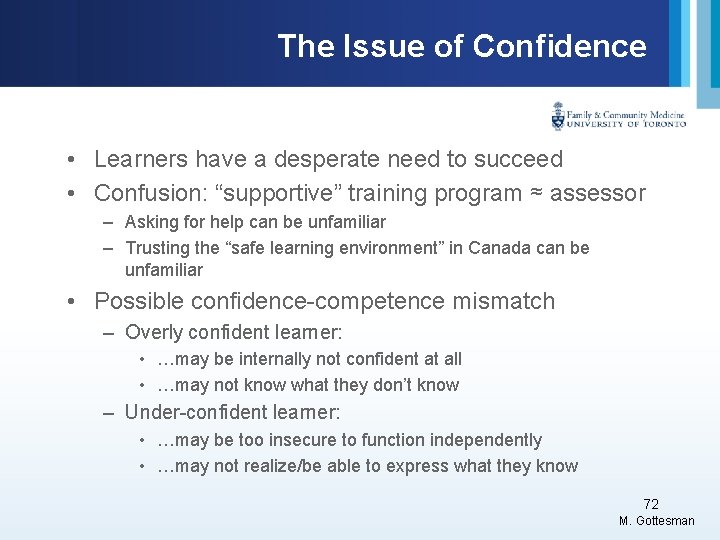 The Issue of Confidence

Family & Community Medicine
UNIVERSITY OF TORONTO

• Learners have a desperate need to succeed
• Confusion: “supportive” training program ≈ assessor
– Asking for help can be unfamiliar
– Trusting the “safe learning environment” in Canada can be unfamiliar
• Possible confidence-competence mismatch
– Overly confident learner:
• …may be internally not confident at all
• …may not know what they don’t know
– Under-confident learner:
• …may be too insecure to function independently
• …may not realize/be able to express what they know

72
M. Gottesman